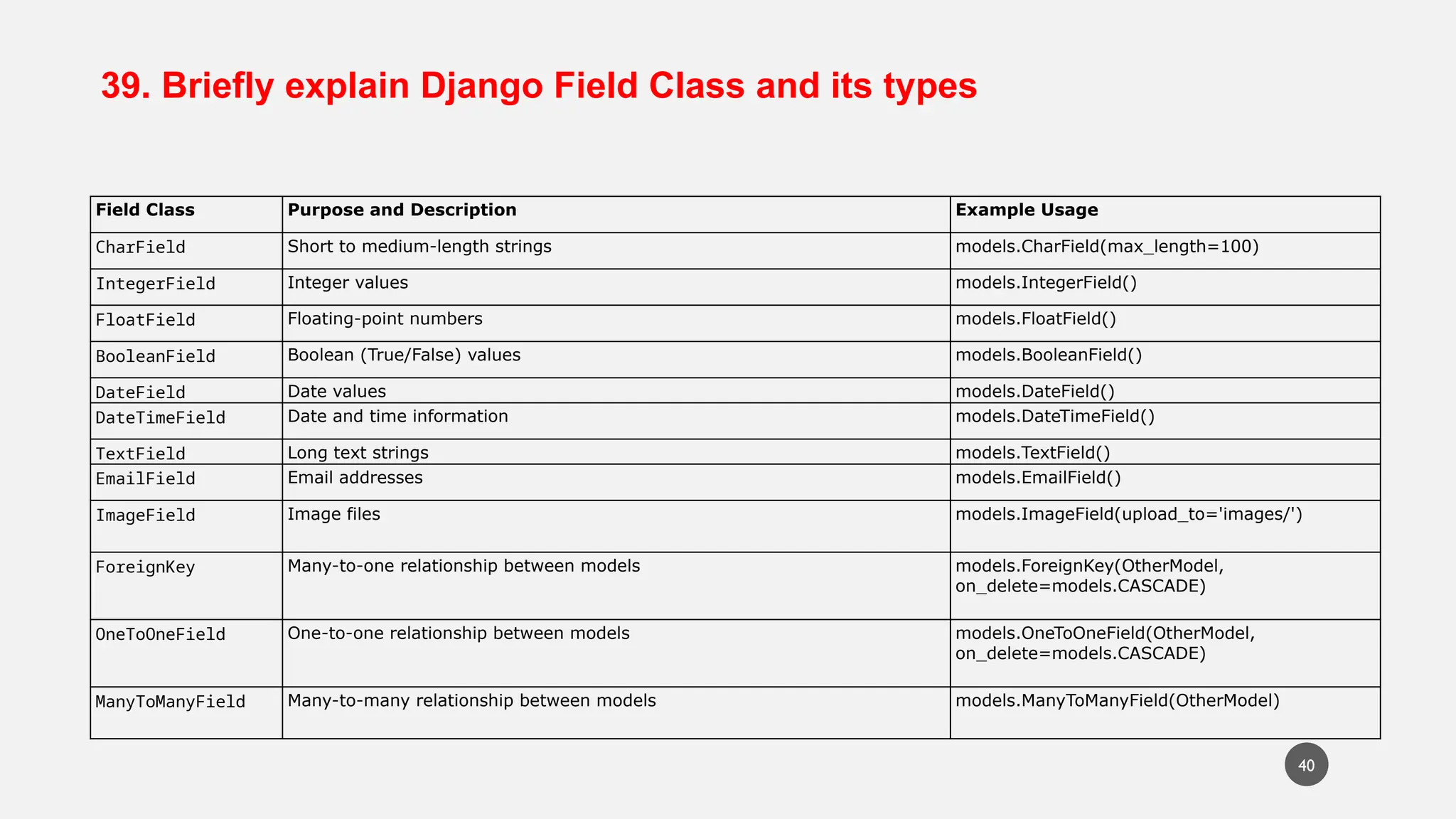 39. Briefly explain Django Field Class and its types

| Field Class | Purpose and Description | Example Usage |
|---|---|---|
| CharField | Short to medium-length strings | models.CharField(max_length=100) |
| IntegerField | Integer values | models.IntegerField() |
| FloatField | Floating-point numbers | models.FloatField() |
| BooleanField | Boolean (True/False) values | models.BooleanField() |
| DateField | Date values | models.DateField() |
| DateTimeField | Date and time information | models.DateTimeField() |
| TextField | Long text strings | models.TextField() |
| EmailField | Email addresses | models.EmailField() |
| ImageField | Image files | models.ImageField(upload_to='images/') |
| ForeignKey | Many-to-one relationship between models | models.ForeignKey(OtherModel, on_delete=models.CASCADE) |
| OneToOneField | One-to-one relationship between models | models.OneToOneField(OtherModel, on_delete=models.CASCADE) |
| ManyToManyField | Many-to-many relationship between models | models.ManyToManyField(OtherModel) |

40